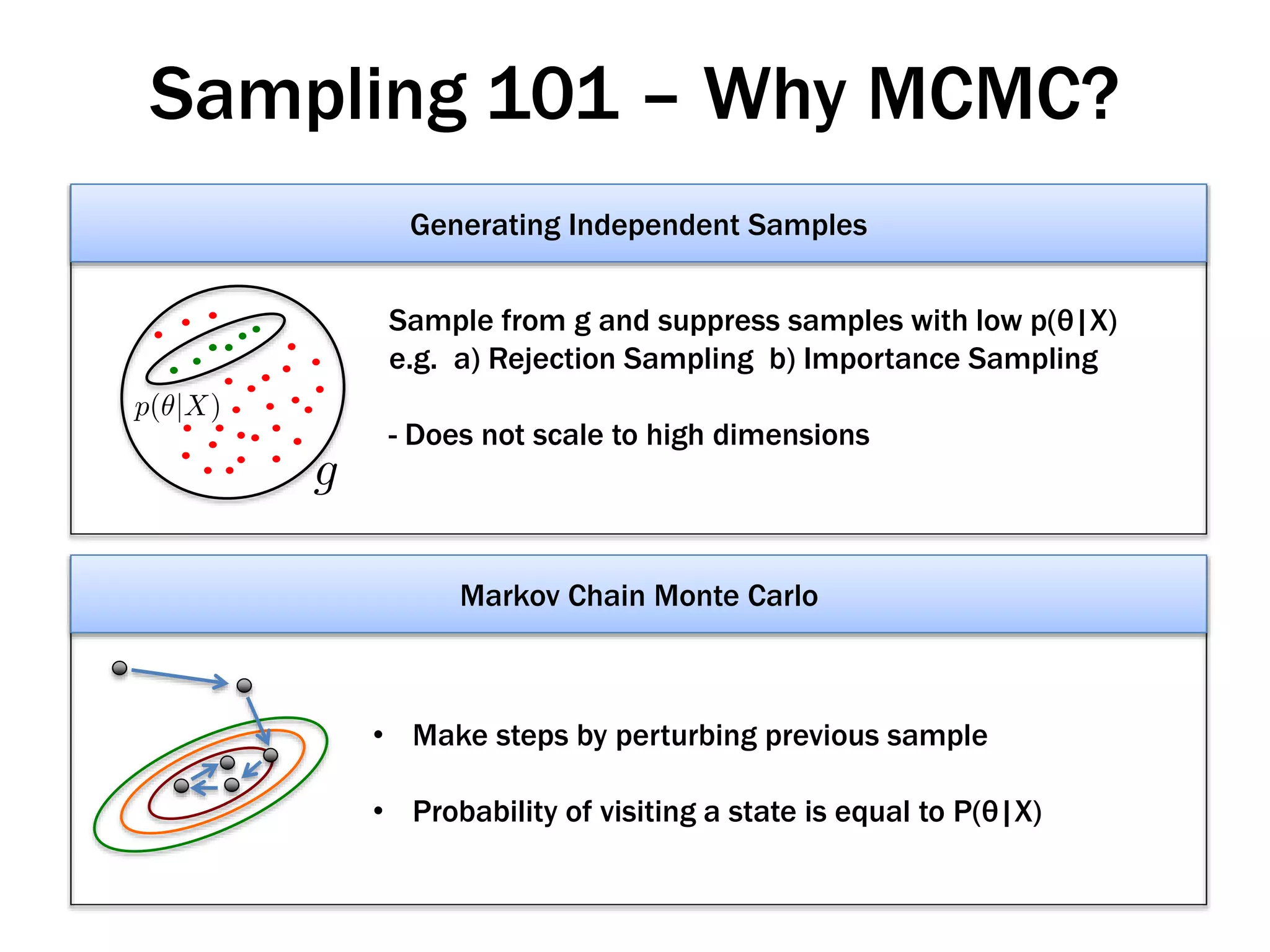 Sampling 101 – Why MCMC?

Generating Independent Samples

$p(\theta|X)$

$g$

Sample from g and suppress samples with low p(θ|X)
e.g. a) Rejection Sampling b) Importance Sampling

- Does not scale to high dimensions

Markov Chain Monte Carlo

• Make steps by perturbing previous sample

• Probability of visiting a state is equal to P(θ|X)